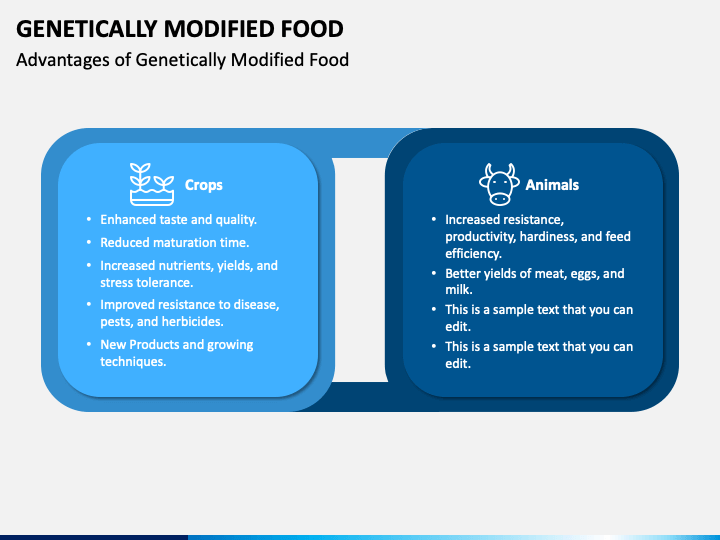 GENETICALLY MODIFIED FOOD
Advantages of Genetically Modified Food

Crops

• Enhanced taste and quality.
• Reduced maturation time.
• Increased nutrients, yields, and stress tolerance.
• Improved resistance to disease, pests, and herbicides.
• New Products and growing techniques.

Animals

• Increased resistance, productivity, hardiness, and feed efficiency.
• Better yields of meat, eggs, and milk.
• This is a sample text that you can edit.
• This is a sample text that you can edit.